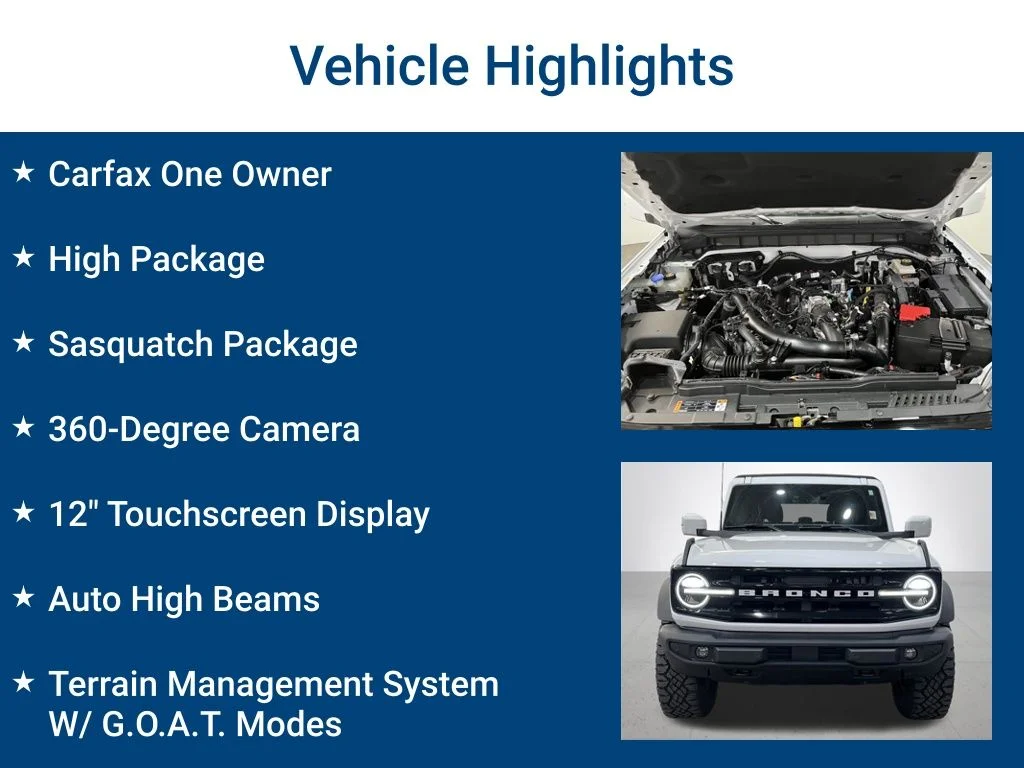 Vehicle Highlights

★ Carfax One Owner

★ High Package

★ Sasquatch Package

★ 360-Degree Camera

★ 12" Touchscreen Display

★ Auto High Beams

★ Terrain Management System W/ G.O.A.T. Modes

BRONCO